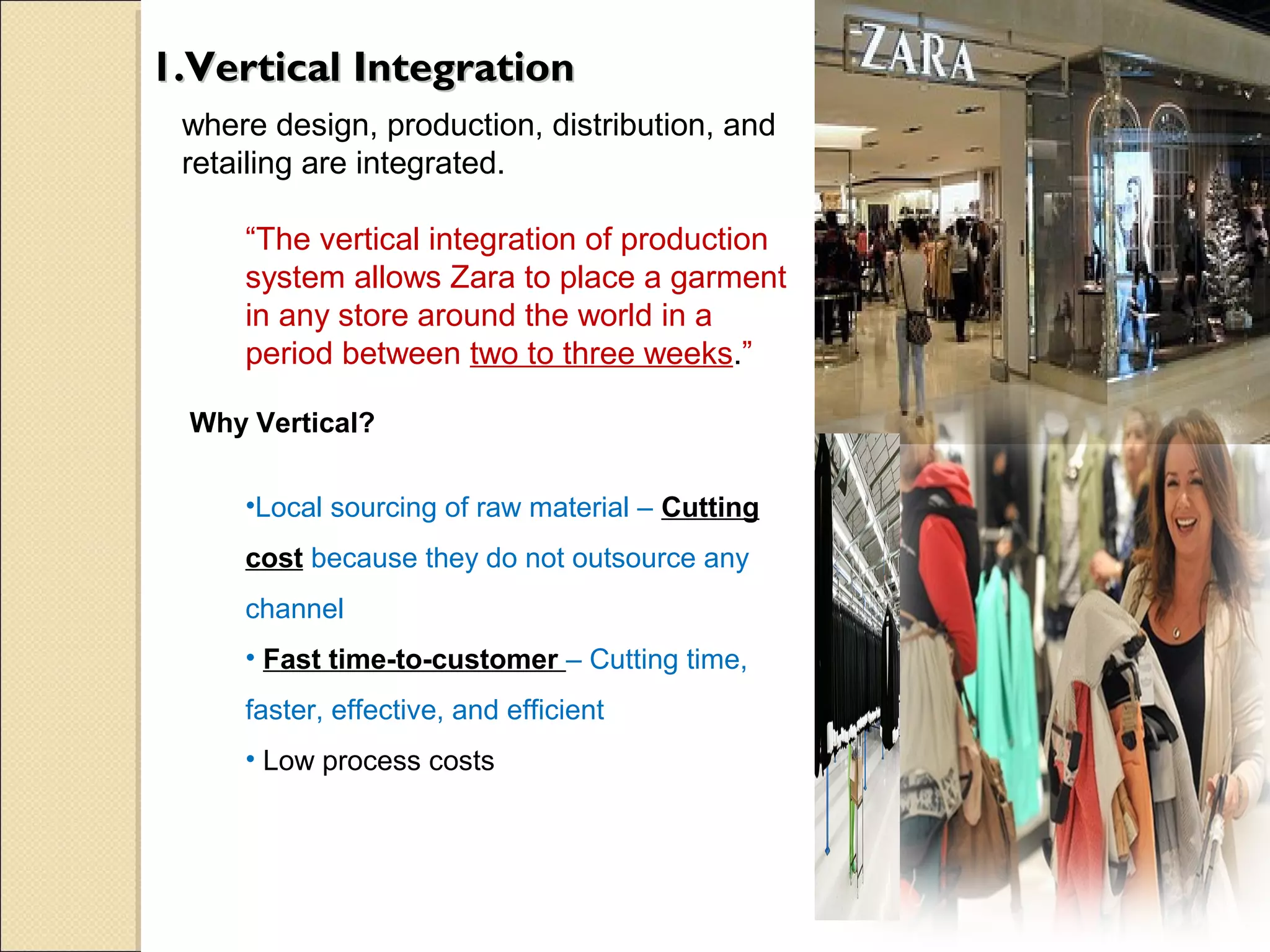 1.Vertical Integration

where design, production, distribution, and retailing are integrated.

“The vertical integration of production system allows Zara to place a garment in any store around the world in a period between two to three weeks.”

Why Vertical?

•Local sourcing of raw material – Cutting cost because they do not outsource any channel

• Fast time-to-customer – Cutting time, faster, effective, and efficient

• Low process costs

ZARA